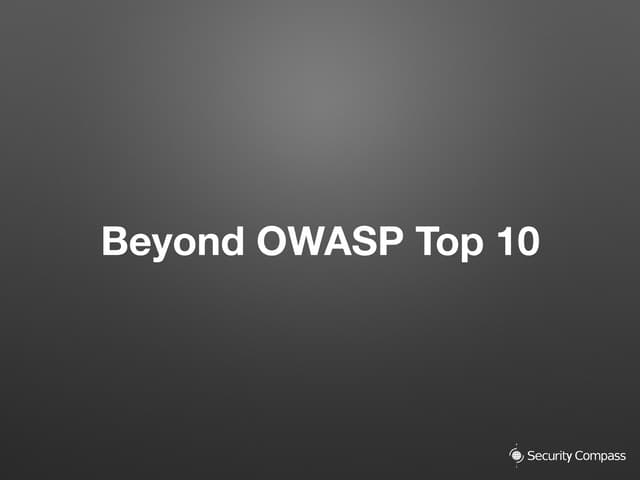 Beyond OWASP Top 10

Security Compass